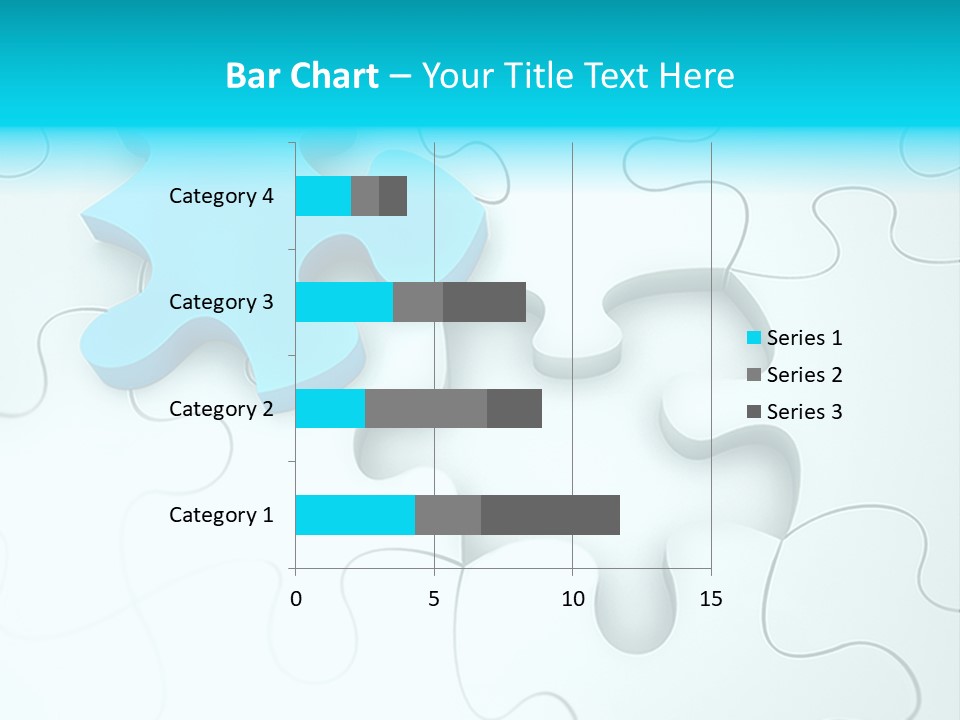 Bar Chart – Your Title Text Here

Category 4
Category 3
Category 2
Category 1

0
5
10
15

Series 1
Series 2
Series 3